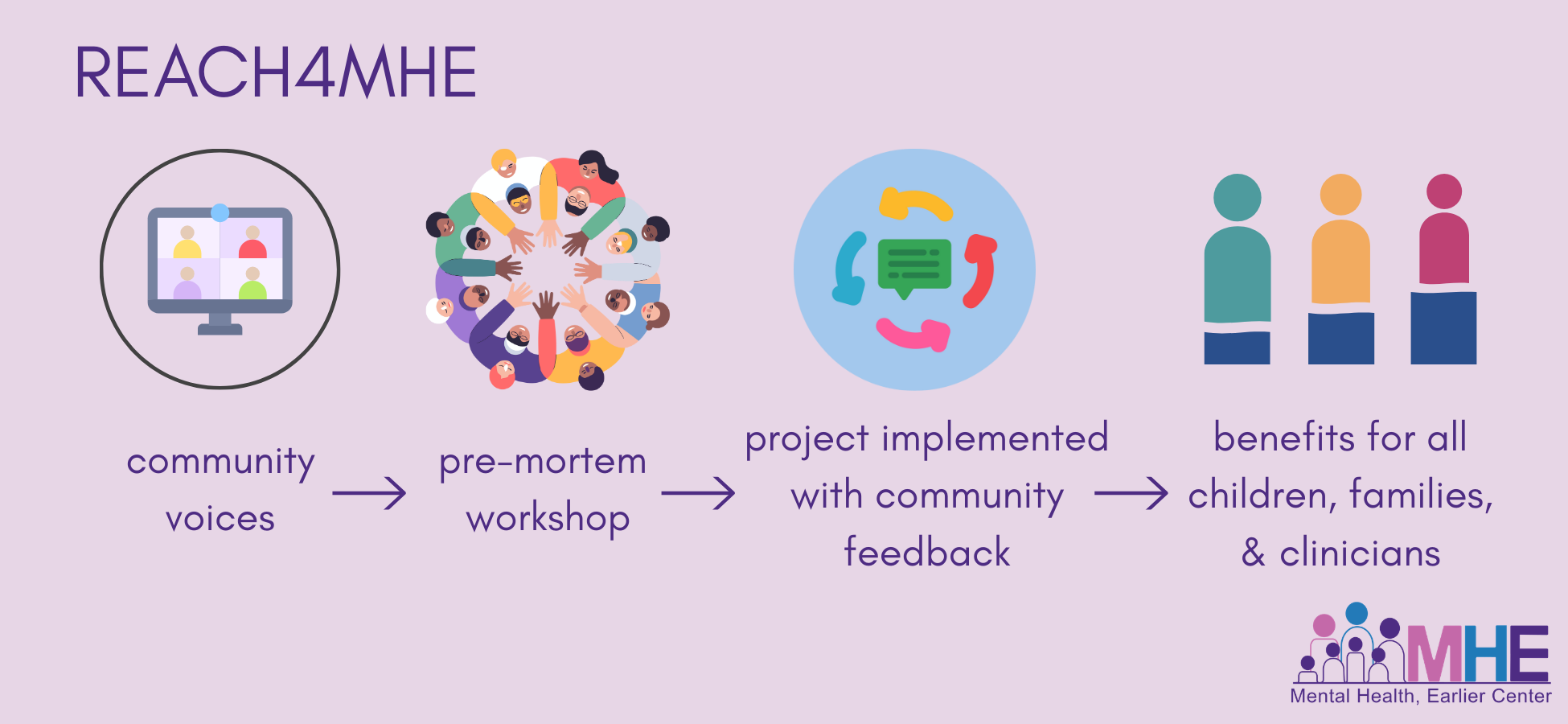 REACH4MHE

community voices → pre-mortem workshop → project implemented with community feedback → benefits for all children, families, & clinicians

MHE
Mental Health, Earlier Center